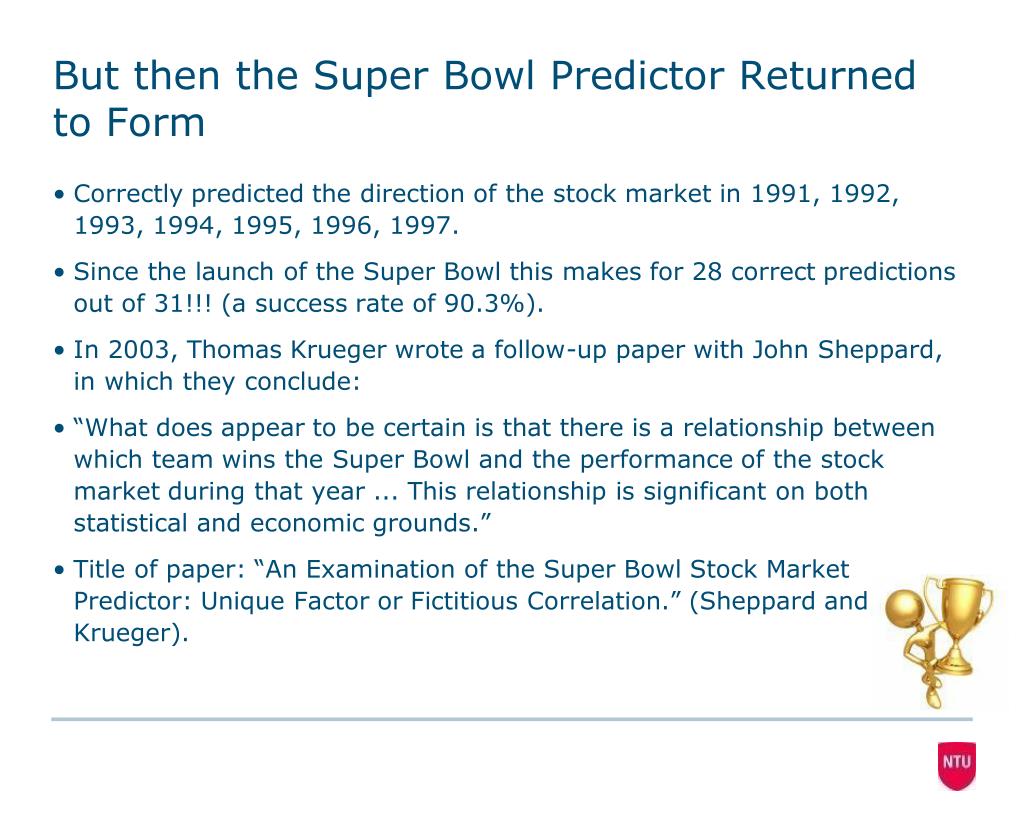 But then the Super Bowl Predictor Returned to Form

• Correctly predicted the direction of the stock market in 1991, 1992, 1993, 1994, 1995, 1996, 1997.

• Since the launch of the Super Bowl this makes for 28 correct predictions out of 31!!! (a success rate of 90.3%).

• In 2003, Thomas Krueger wrote a follow-up paper with John Sheppard, in which they conclude:

• “What does appear to be certain is that there is a relationship between which team wins the Super Bowl and the performance of the stock market during that year ... This relationship is significant on both statistical and economic grounds.”

• Title of paper: “An Examination of the Super Bowl Stock Market Predictor: Unique Factor or Fictitious Correlation.” (Sheppard and Krueger).

NTU